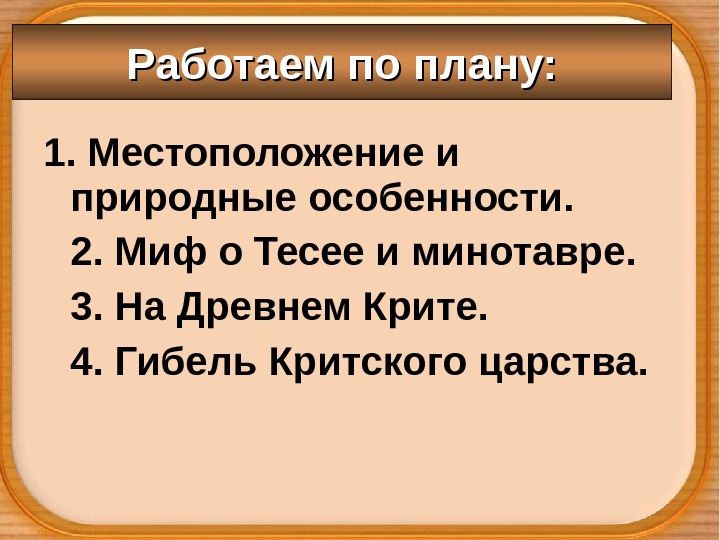 Работаем по плану:

1. Местоположение и природные особенности.

2. Миф о Тесее и минотавре.

3. На Древнем Крите.

4. Гибель Критского царства.